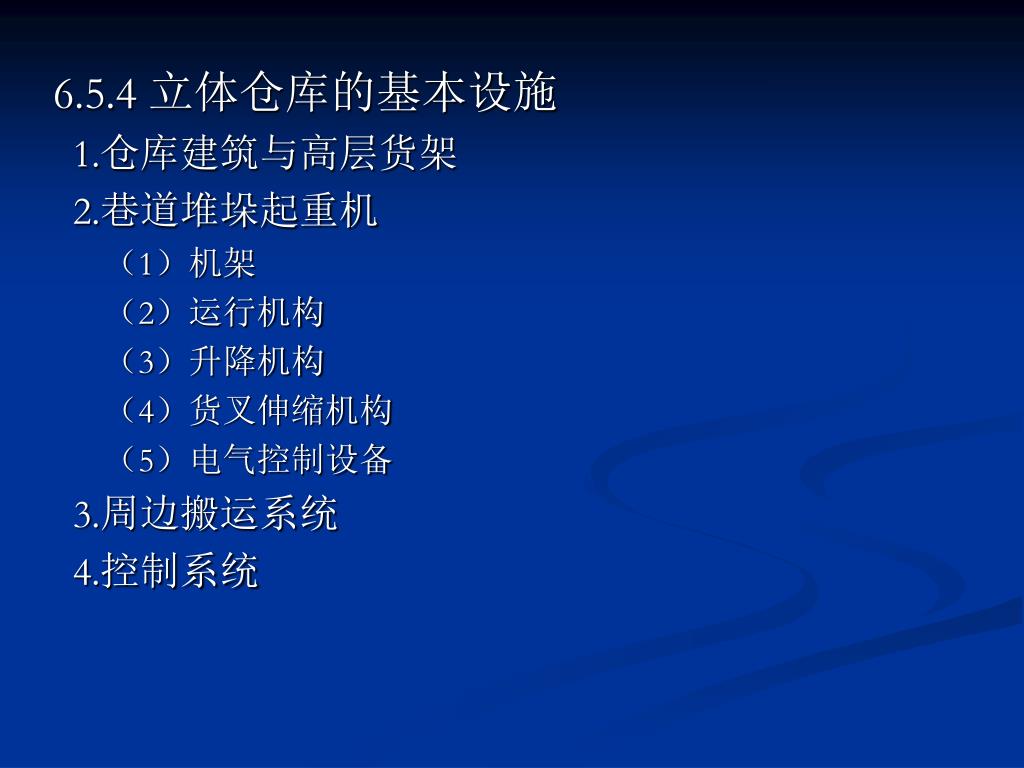 6.5.4 立体仓库的基本设施

1.仓库建筑与高层货架

2.巷道堆垛起重机

（1）机架

（2）运行机构

（3）升降机构

（4）货叉伸缩机构

（5）电气控制设备

3.周边搬运系统

4.控制系统